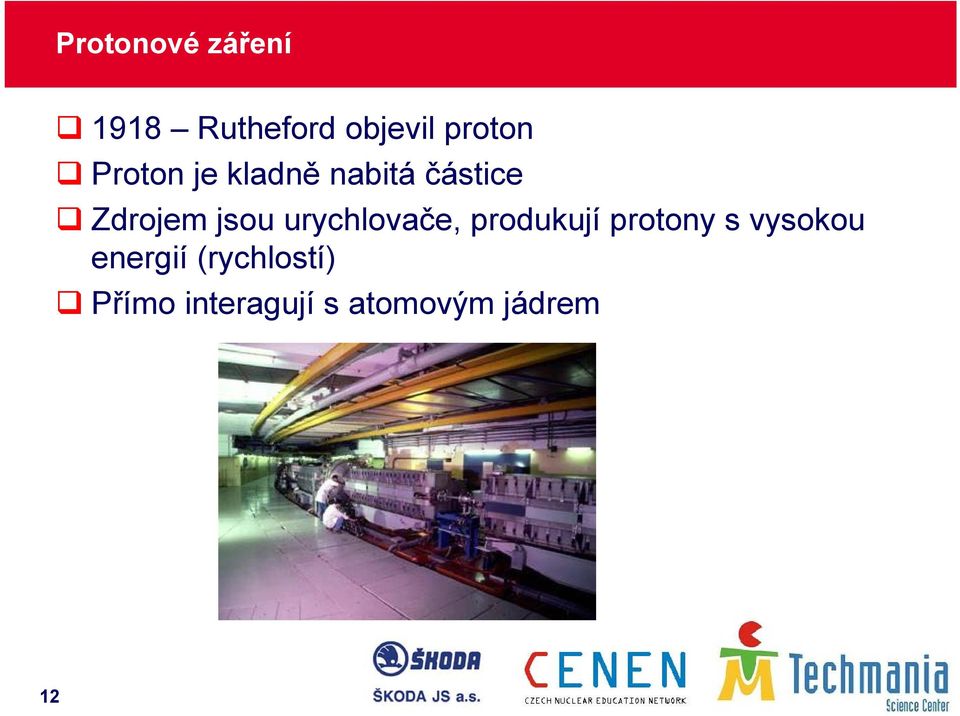 Protonové záření

❑ 1918 – Rutheford objevil proton
❑ Proton je kladně nabitá částice
❑ Zdrojem jsou urychlovače, produkují protony s vysokou energií (rychlostí)
❑ Přímo interagují s atomovým jádrem

12

ŠKODA
ŠKODA JS a.s.

CENEN
CZECH NUCLEAR EDUCATION NETWORK

Techmania
Science Center